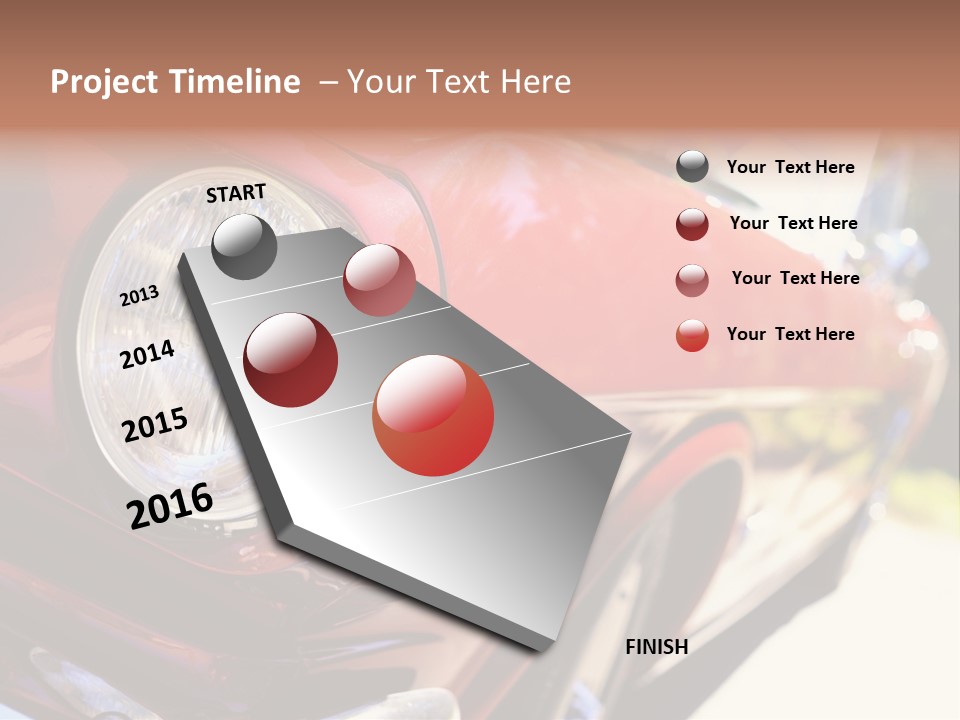 Project Timeline – Your Text Here

START

2013

2014

2015

2016

FINISH

Your Text Here

Your Text Here

Your Text Here

Your Text Here